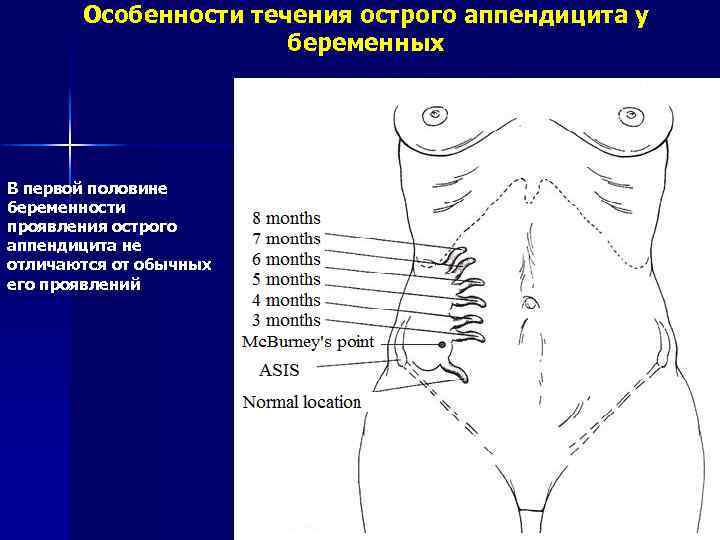 Особенности течения острого аппендицита у беременных

В первой половине беременности проявления острого аппендицита не отличаются от обычных его проявлений

8 months
7 months
6 months
5 months
4 months
3 months
McBurney's point
ASIS
Normal location